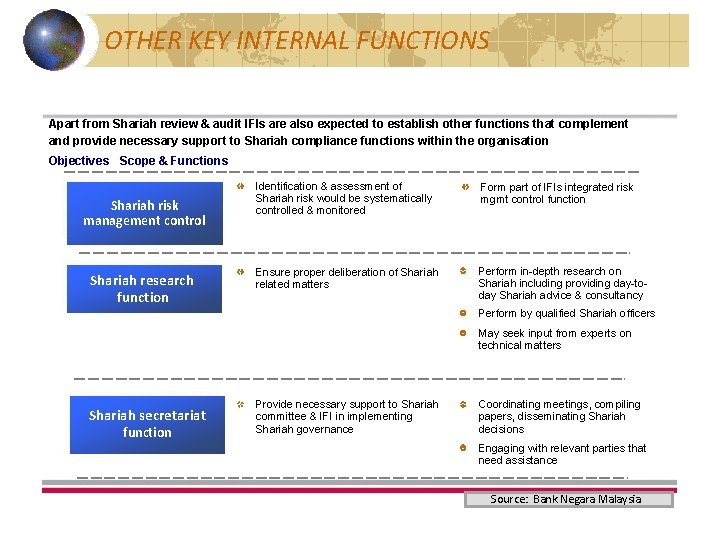 OTHER KEY INTERNAL FUNCTIONS

Apart from Shariah review & audit IFIs are also expected to establish other functions that complement and provide necessary support to Shariah compliance functions within the organisation

Objectives Scope & Functions

Shariah risk management control

Identification & assessment of Shariah risk would be systematically controlled & monitored

Form part of IFIs integrated risk mgmt control function

Shariah research function

Ensure proper deliberation of Shariah related matters

Perform in-depth research on Shariah including providing day-to-day Shariah advice & consultancy

Perform by qualified Shariah officers

May seek input from experts on technical matters

Shariah secretariat function

Provide necessary support to Shariah committee & IFI in implementing Shariah governance

Coordinating meetings, compiling papers, disseminating Shariah decisions

Engaging with relevant parties that need assistance

Source: Bank Negara Malaysia